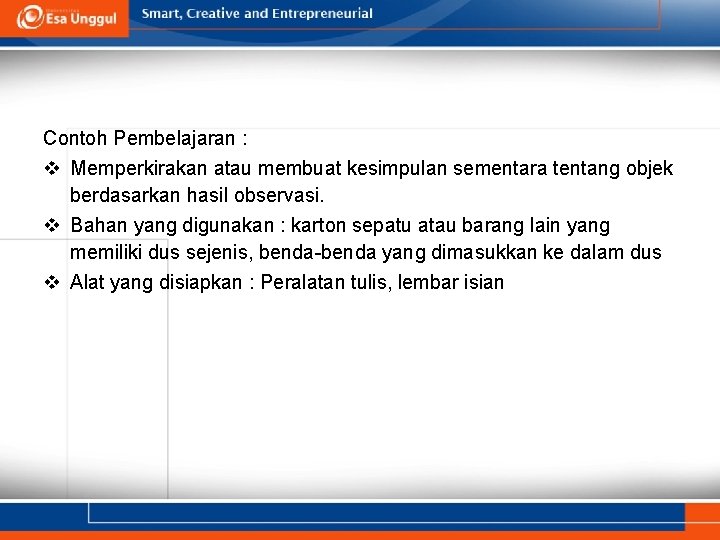 Esa Unggul

Smart, Creative and Entrepreneurial

Contoh Pembelajaran :

❖ Memperkirakan atau membuat kesimpulan sementara tentang objek berdasarkan hasil observasi.

❖ Bahan yang digunakan : karton sepatu atau barang lain yang memiliki dus sejenis, benda-benda yang dimasukkan ke dalam dus

❖ Alat yang disiapkan : Peralatan tulis, lembar isian